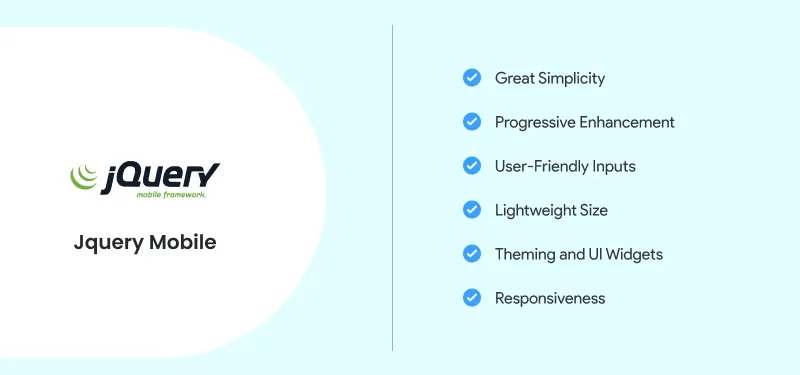 jQuery
mobile framework.

Jquery Mobile

Great Simplicity

Progressive Enhancement

User-Friendly Inputs

Lightweight Size

Theming and UI Widgets

Responsiveness